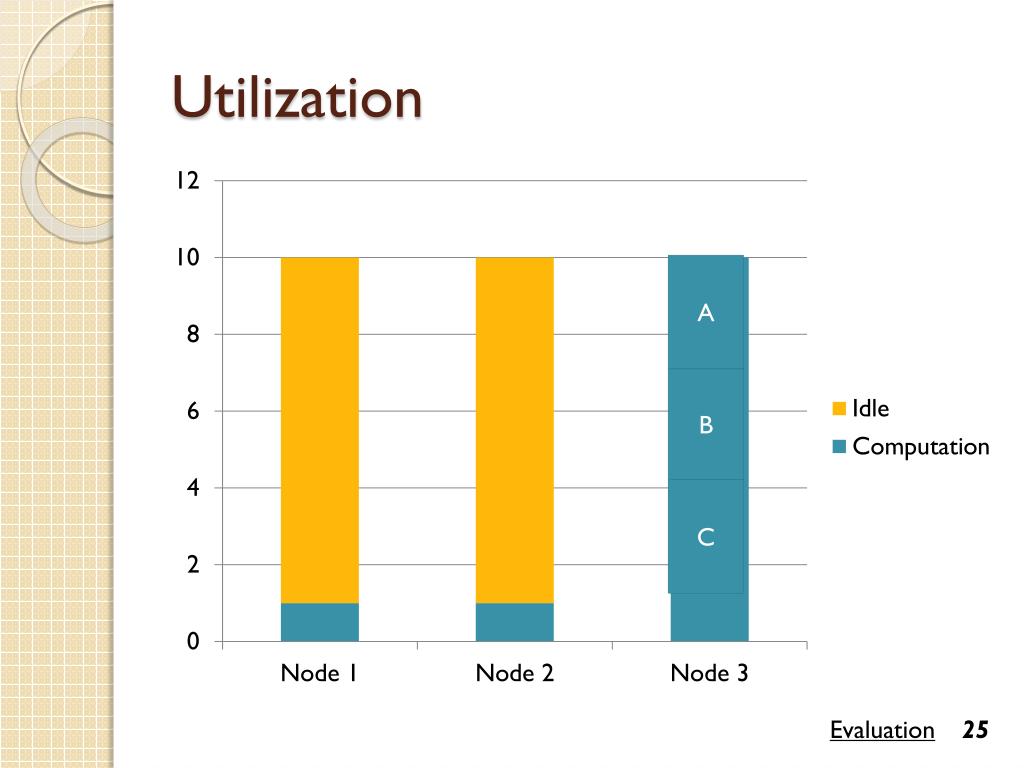 Utilization

12
10
8
6
4
2
0

A
B
C

Node 1
Node 2
Node 3

Idle
Computation

Evaluation 25